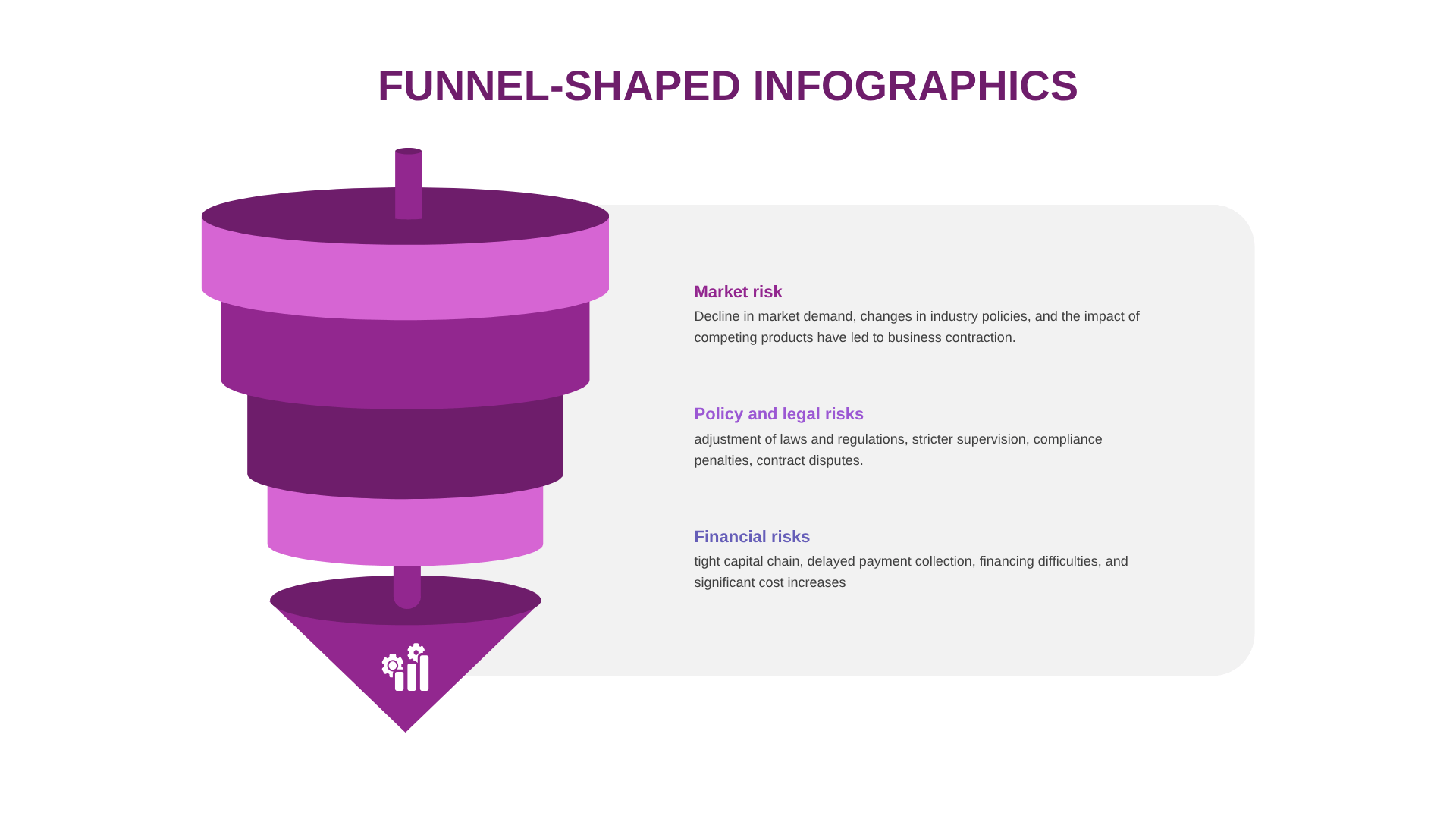 FUNNEL-SHAPED INFOGRAPHICS

Market risk
Decline in market demand, changes in industry policies, and the impact of competing products have led to business contraction.

Policy and legal risks
adjustment of laws and regulations, stricter supervision, compliance penalties, contract disputes.

Financial risks
tight capital chain, delayed payment collection, financing difficulties, and significant cost increases